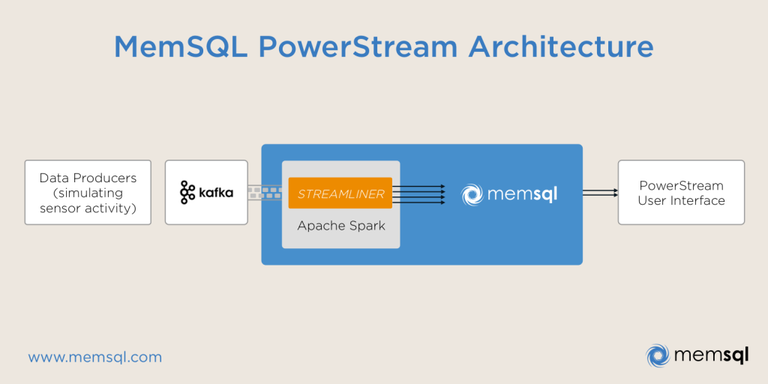 MemSQL PowerStream Architecture

Data Producers (simulating sensor activity)

kafka

STREAMLINER

Apache Spark

memsql

PowerStream User Interface

www.memsql.com

memsql